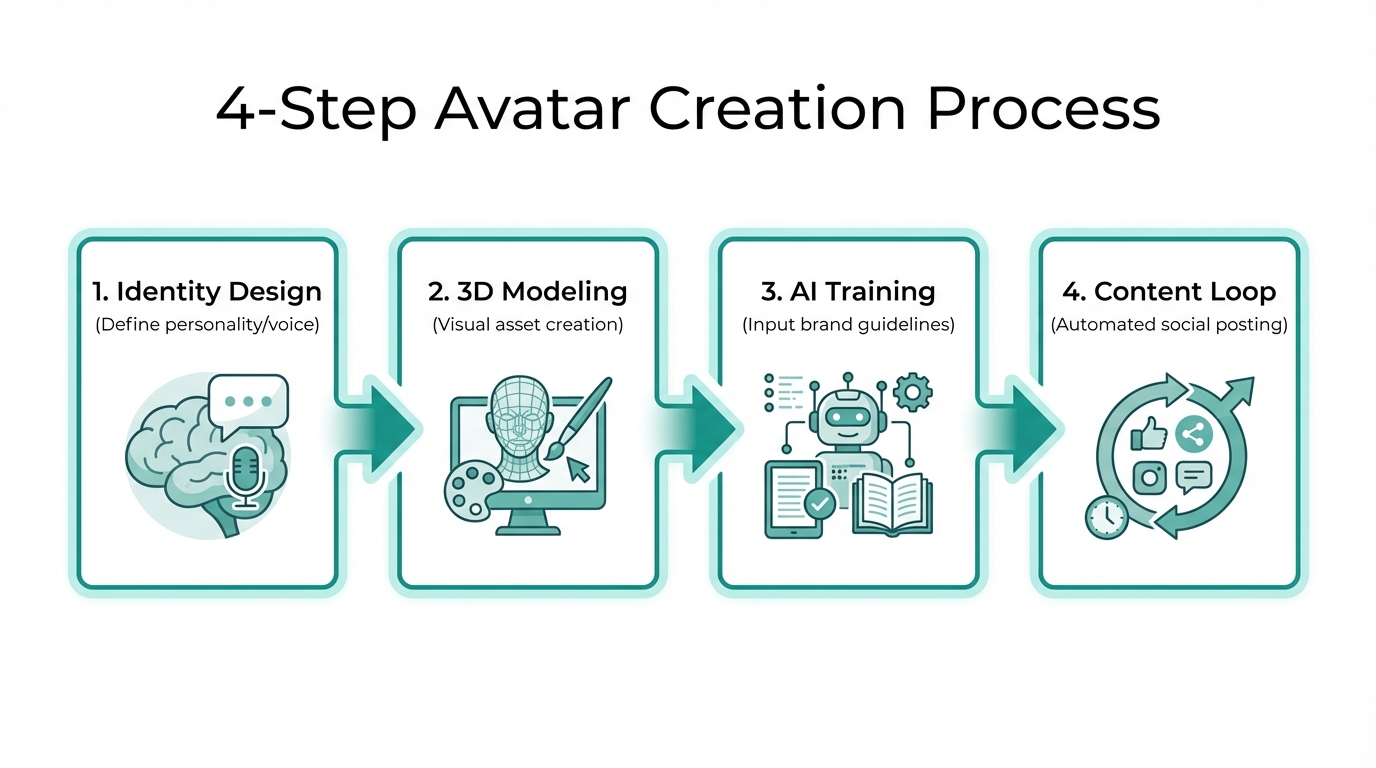 4-Step Avatar Creation Process

1. Identity Design
(Define personality/voice)

2. 3D Modeling
(Visual asset creation)

3. AI Training
(Input brand guidelines)

4. Content Loop
(Automated social posting)